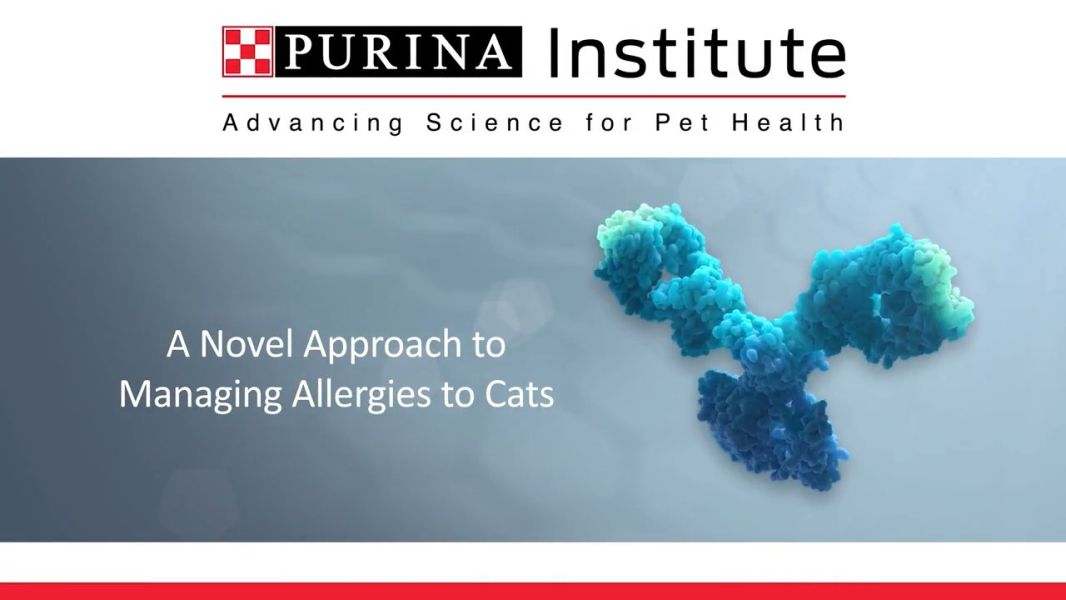 PURINA Institute

Advancing Science for Pet Health

A Novel Approach to Managing Allergies to Cats